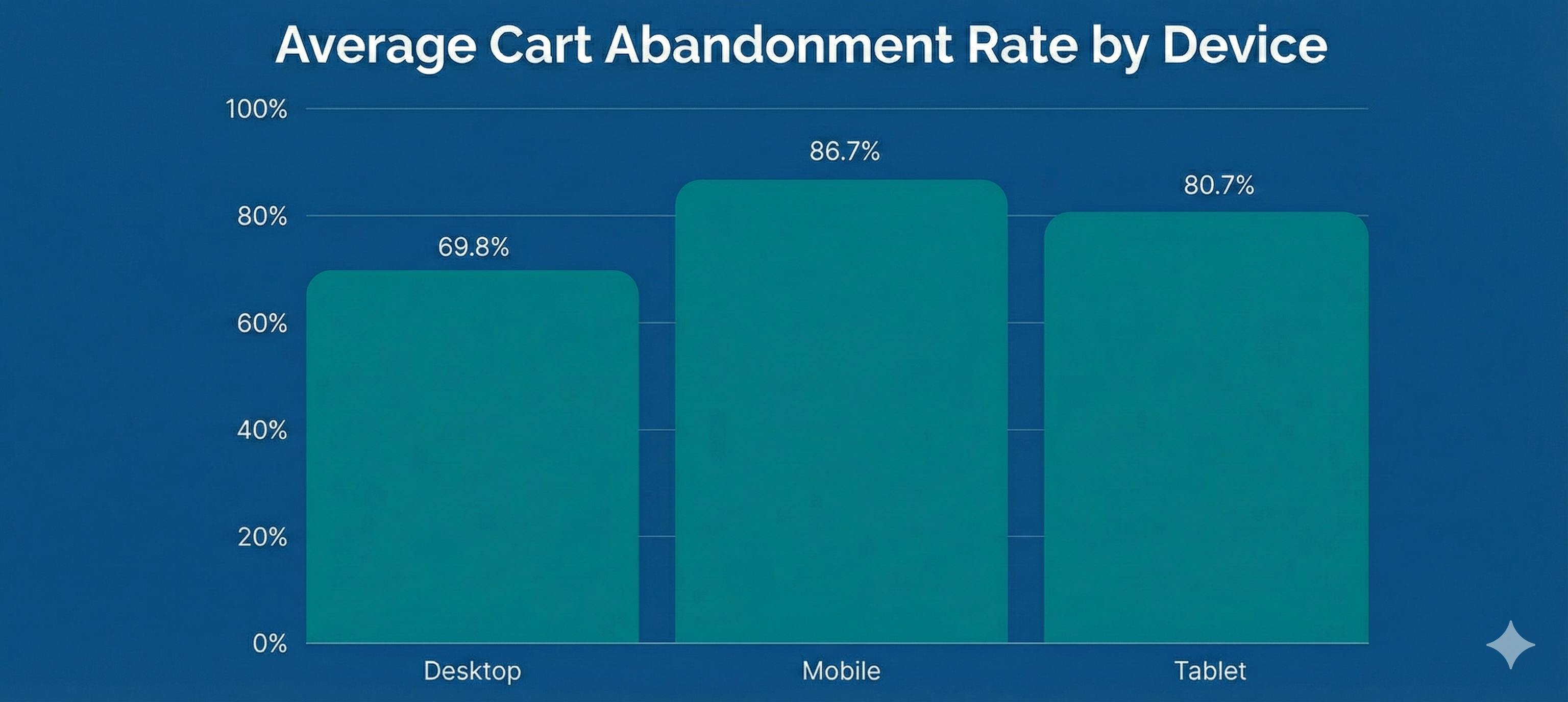 Average Cart Abandonment Rate by Device

100%
80%
60%
40%
20%
0%

69.8%
86.7%
80.7%

Desktop
Mobile
Tablet